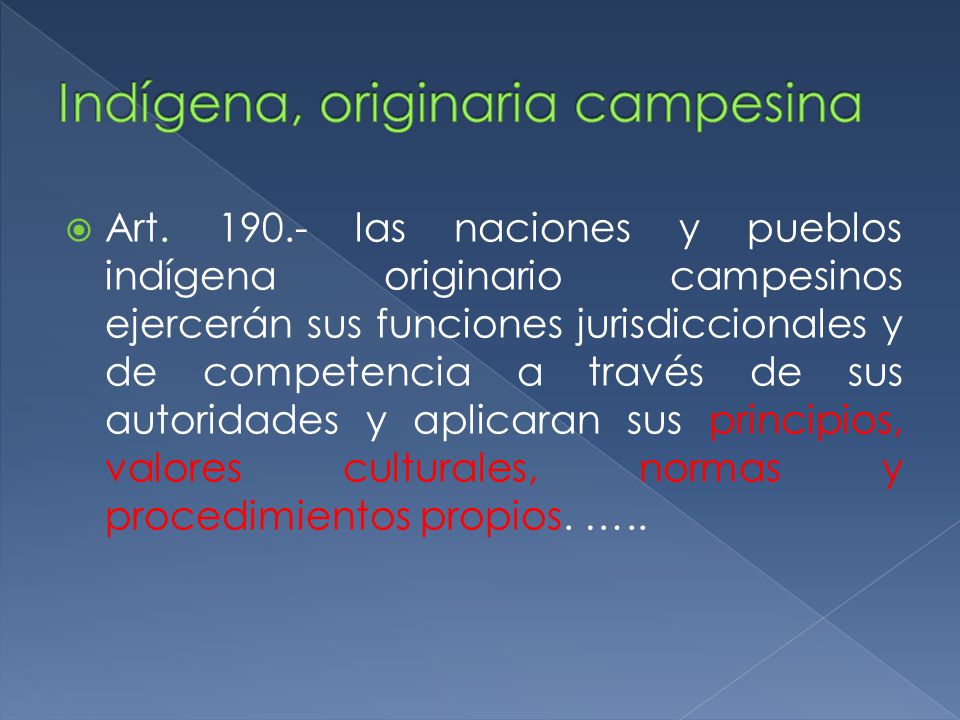 Indígena, originaria campesina

Art. 190.- las naciones y pueblos indígena originario campesinos ejercerán sus funciones jurisdiccionales y de competencia a través de sus autoridades y aplicaran sus principios, valores culturales, normas y procedimientos propios. …..